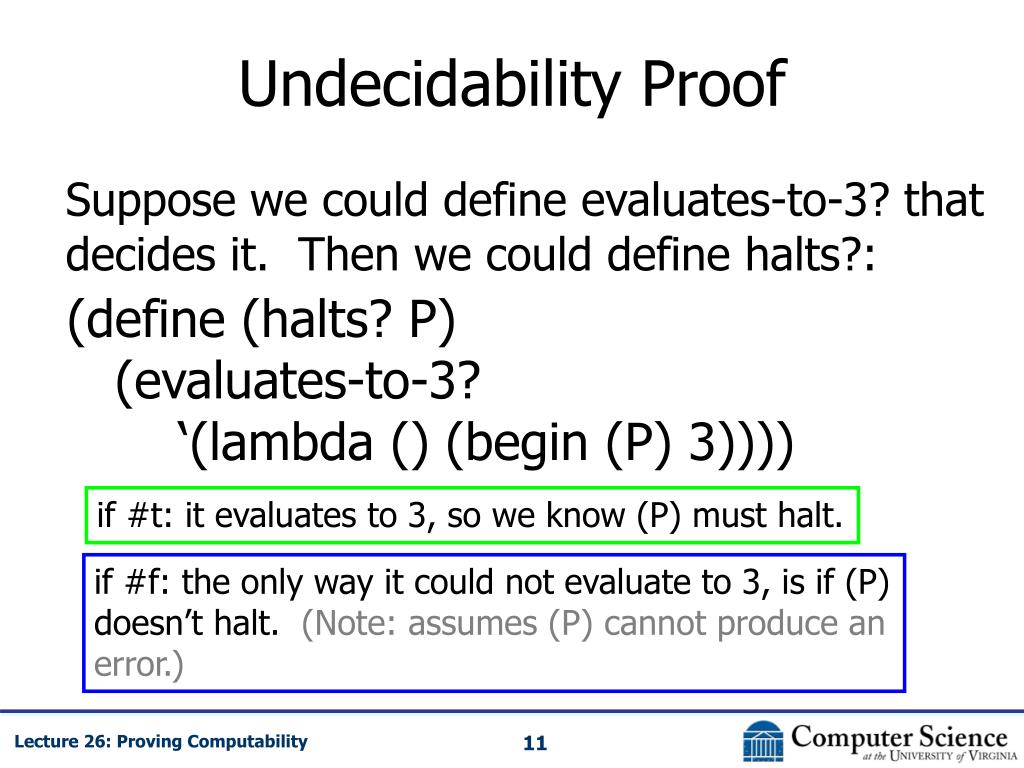 Undecidability Proof

Suppose we could define evaluates-to-3? that decides it. Then we could define halts?:

(define (halts? P)
(evaluates-to-3?
‘(lambda () (begin (P) 3))))

if #t: it evaluates to 3, so we know (P) must halt.

if #f: the only way it could not evaluate to 3, is if (P) doesn’t halt. (Note: assumes (P) cannot produce an error.)

Lecture 26: Proving Computability

11

Computer Science at the University of Virginia